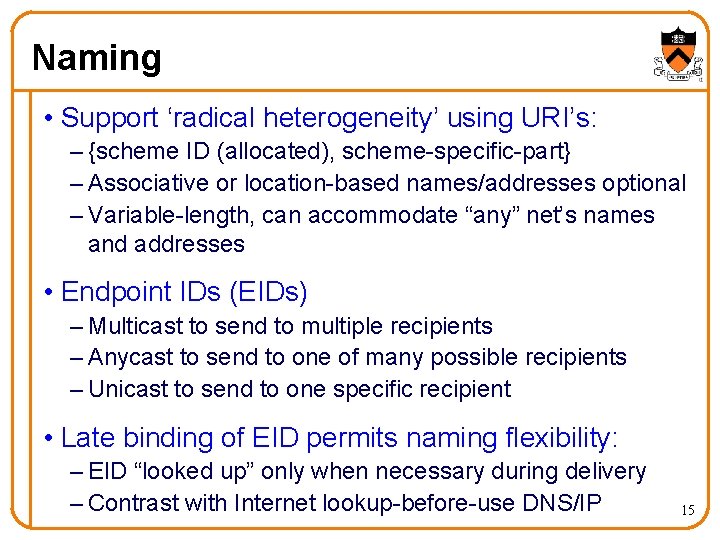 Naming

• Support ‘radical heterogeneity’ using URI’s:
– {scheme ID (allocated), scheme-specific-part}
– Associative or location-based names/addresses optional
– Variable-length, can accommodate “any” net’s names and addresses

• Endpoint IDs (EIDs)
– Multicast to send to multiple recipients
– Anycast to send to one of many possible recipients
– Unicast to send to one specific recipient

• Late binding of EID permits naming flexibility:
– EID “looked up” only when necessary during delivery
– Contrast with Internet lookup-before-use DNS/IP

15